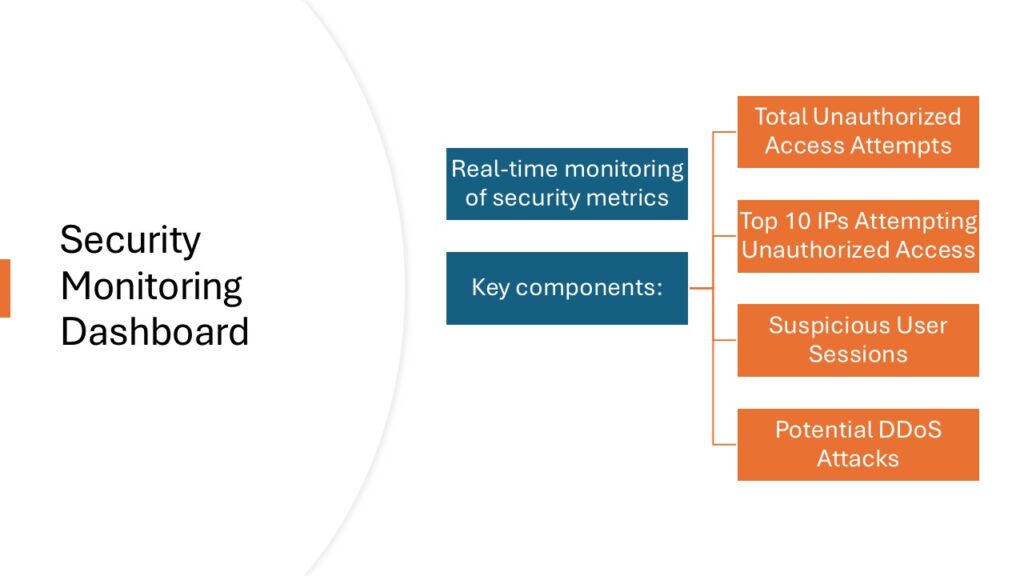 Security Monitoring Dashboard

Real-time monitoring of security metrics

Key components:

Total Unauthorized Access Attempts

Top 10 IPs Attempting Unauthorized Access

Suspicious User Sessions

Potential DDoS Attacks